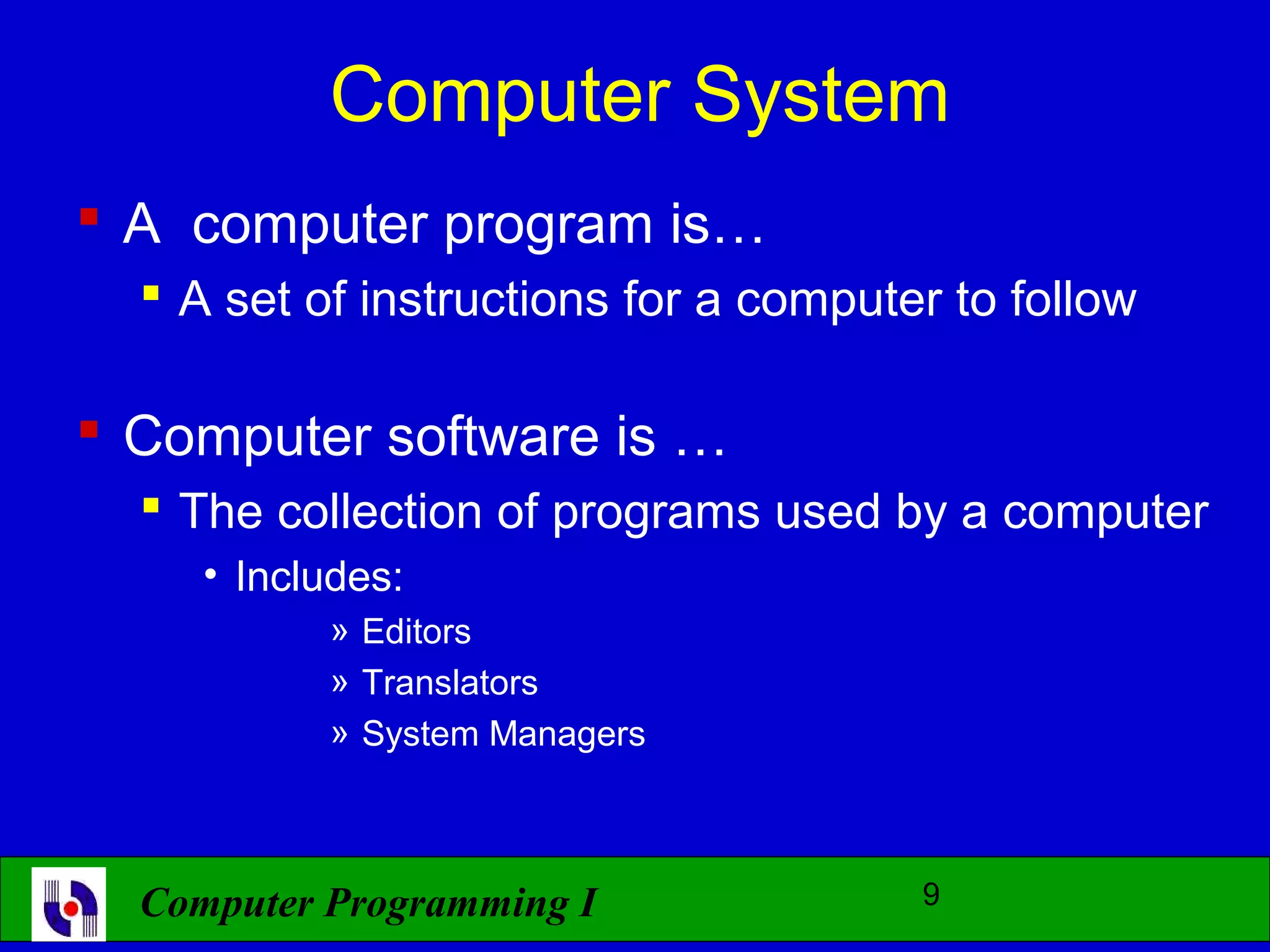 Computer System

▪ A computer program is…
 ▪ A set of instructions for a computer to follow

▪ Computer software is …
 ▪ The collection of programs used by a computer
  • Includes:
   » Editors
   » Translators
   » System Managers

Computer Programming I

9